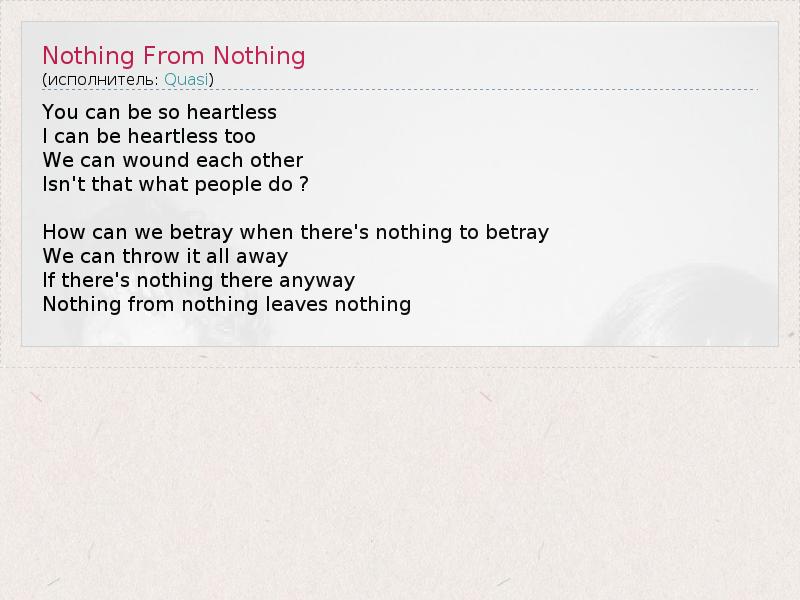 Nothing From Nothing
(исполнитель: Quasi)

You can be so heartless
I can be heartless too
We can wound each other
Isn't that what people do ?

How can we betray when there's nothing to betray
We can throw it all away
If there's nothing there anyway
Nothing from nothing leaves nothing